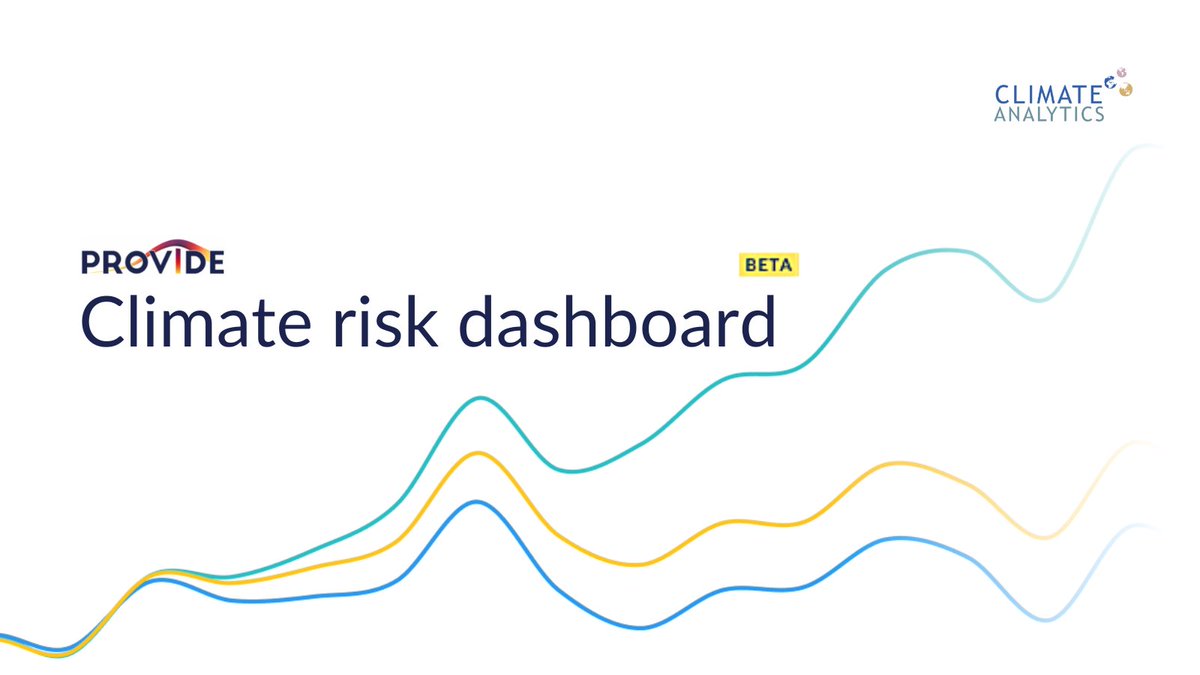 CLIMATE ANALYTICS

PROVIDE

BETA

Climate risk dashboard